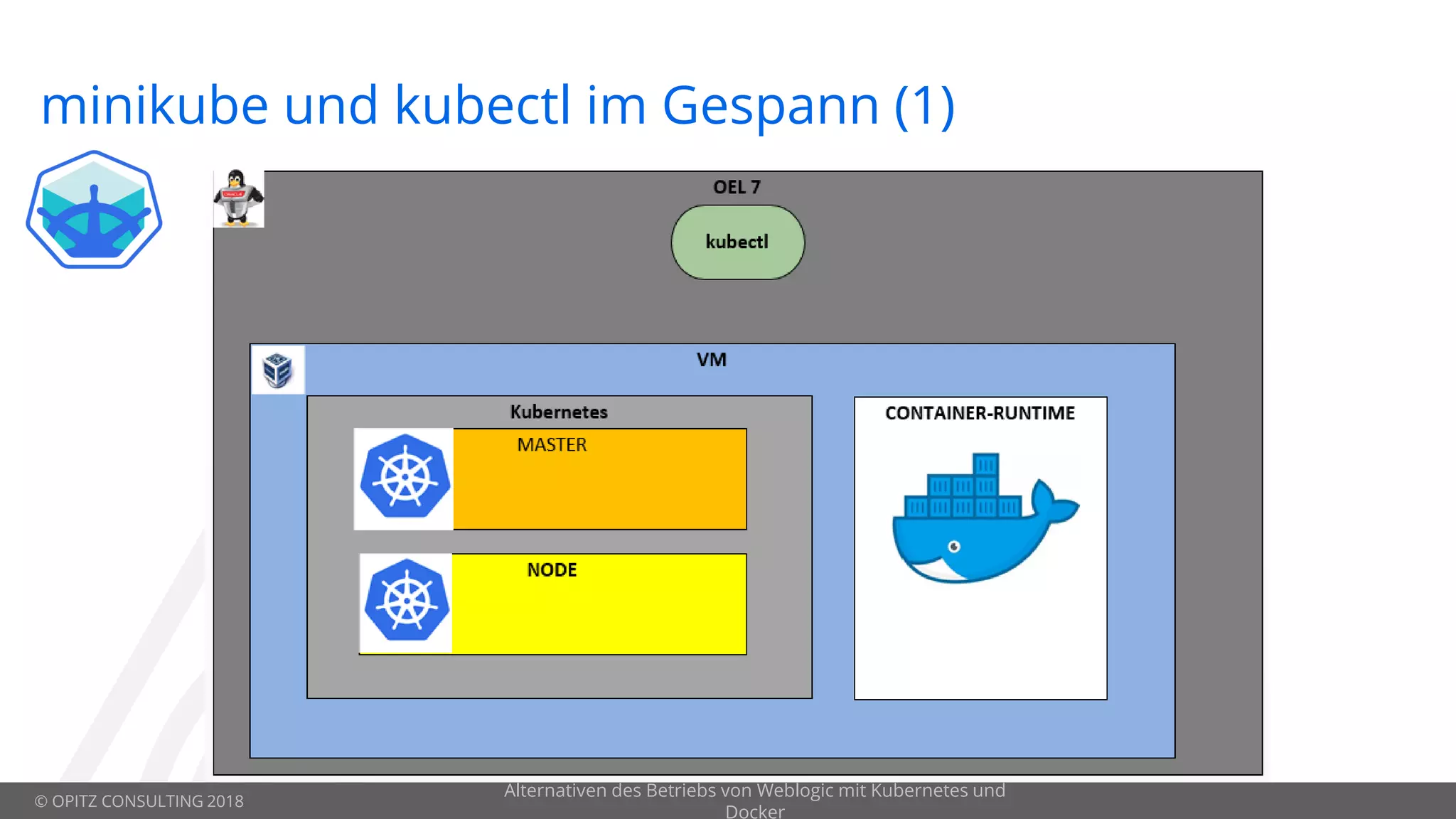 minikube und kubectl im Gespann (1)

OEL 7

kubectl

VM

Kubernetes

MASTER

NODE

CONTAINER-RUNTIME

© OPITZ CONSULTING 2018

Alternativen des Betriebs von Weblogic mit Kubernetes und Docker